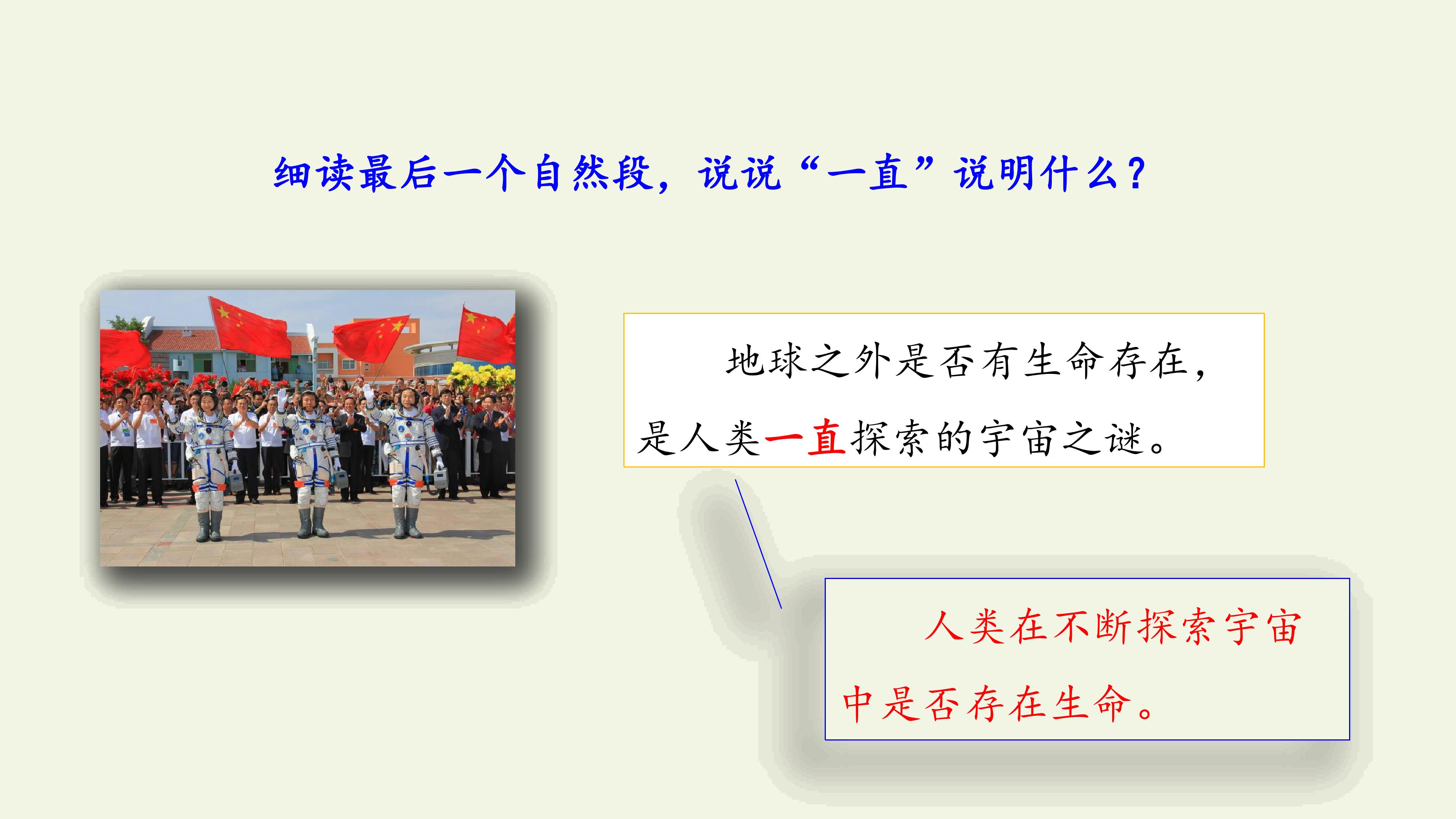 细读最后一个自然段，说说“一直”说明什么？

地球之外是否有生命存在，是人类一直探索的宇宙之谜。

人类在不断探索宇宙中是否存在生命。